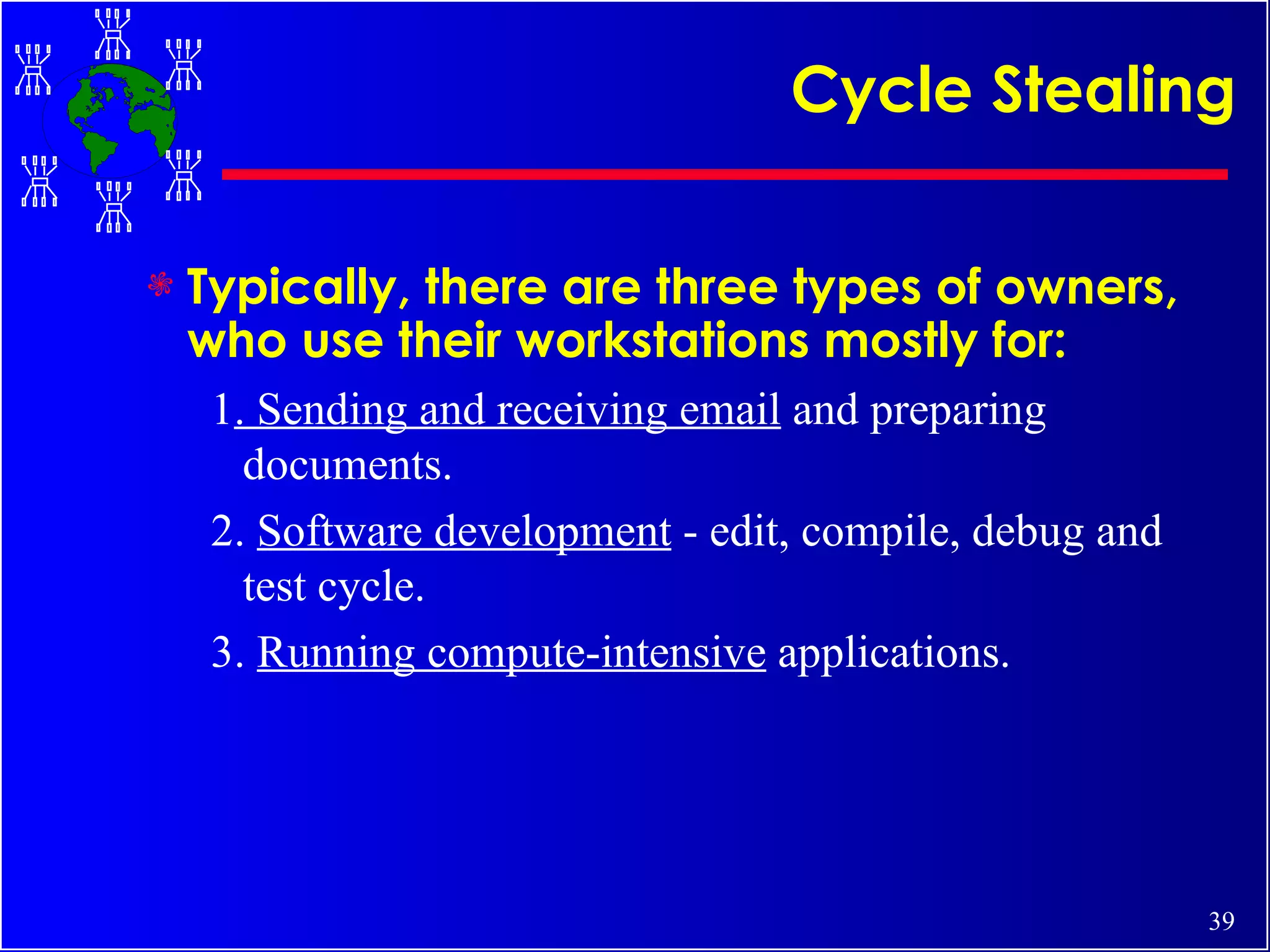 Cycle Stealing

Typically, there are three types of owners, who use their workstations mostly for:

1. Sending and receiving email and preparing documents.

2. Software development - edit, compile, debug and test cycle.

3. Running compute-intensive applications.

39